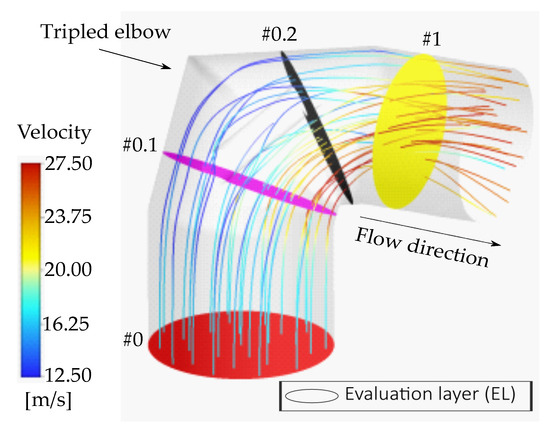 Tripled elbow

#0.2

#1

Velocity

#0.1

27.50

23.75

20.00

16.25

12.50

[m/s]

Flow direction

#0

Evaluation layer (EL)